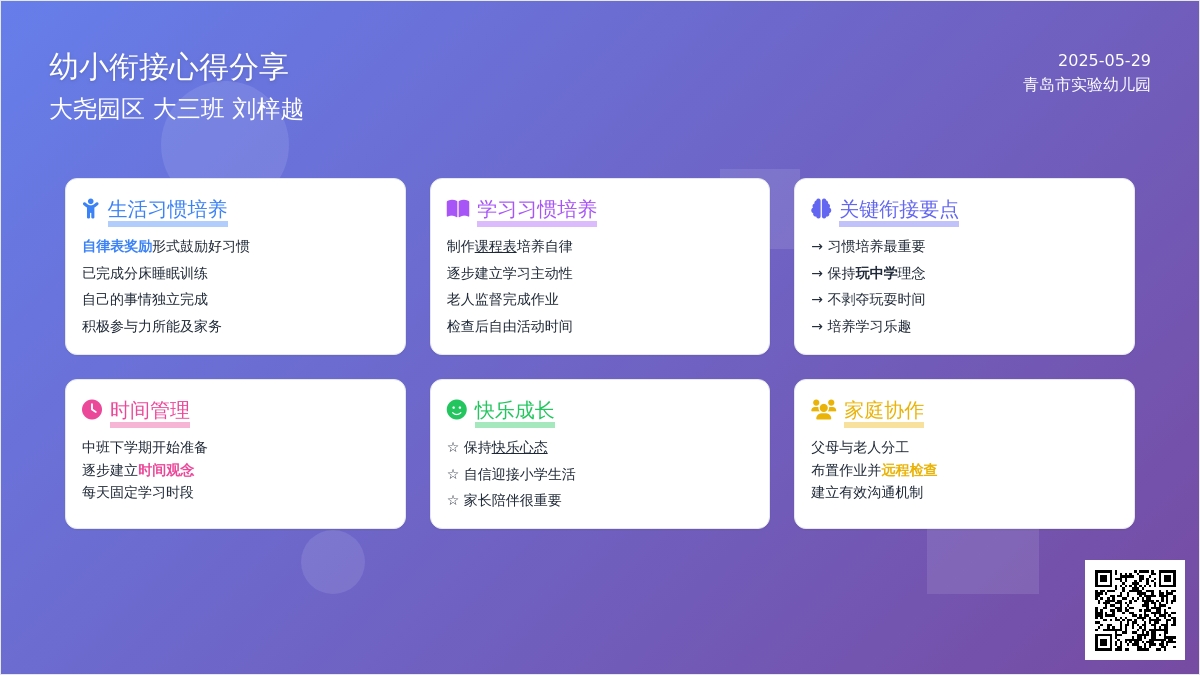 幼小衔接心得分享
大尧园区 大三班 刘梓越

2025-05-29
青岛市实验幼儿园

生活习惯培养
自律表奖励形式鼓励好习惯
已完成分床睡眠训练
自己的事情独立完成
积极参与力所能及家务

学习习惯培养
制作课程表培养自律
逐步建立学习主动性
老人监督完成作业
检查后自由活动时间

关键衔接要点
→ 习惯培养最重要
→ 保持玩中学理念
→ 不剥夺玩耍时间
→ 培养学习乐趣

时间管理
中班下学期开始准备
逐步建立时间观念
每天固定学习时段

快乐成长
☆ 保持快乐心态
☆ 自信迎接小学生活
☆ 家长陪伴很重要

家庭协作
父母与老人分工
布置作业并远程检查
建立有效沟通机制